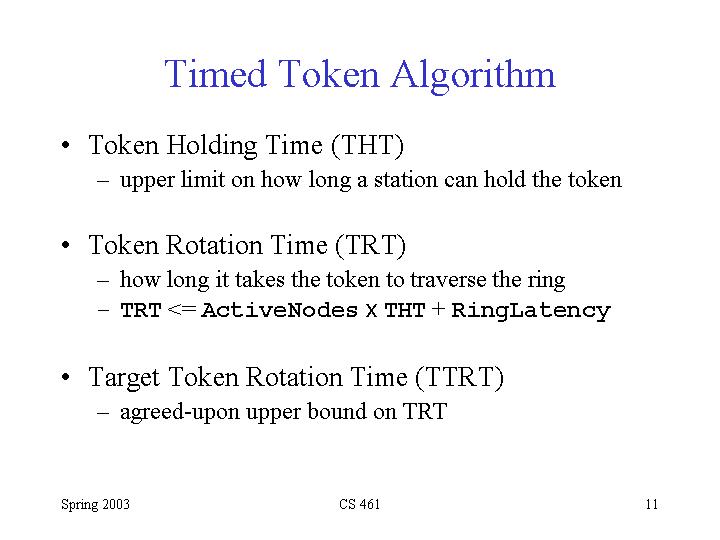 Timed Token Algorithm

• Token Holding Time (THT)
– upper limit on how long a station can hold the token

• Token Rotation Time (TRT)
– how long it takes the token to traverse the ring
– TRT <= ActiveNodes x THT + RingLatency

• Target Token Rotation Time (TTRT)
– agreed-upon upper bound on TRT

Spring 2003

CS 461

11